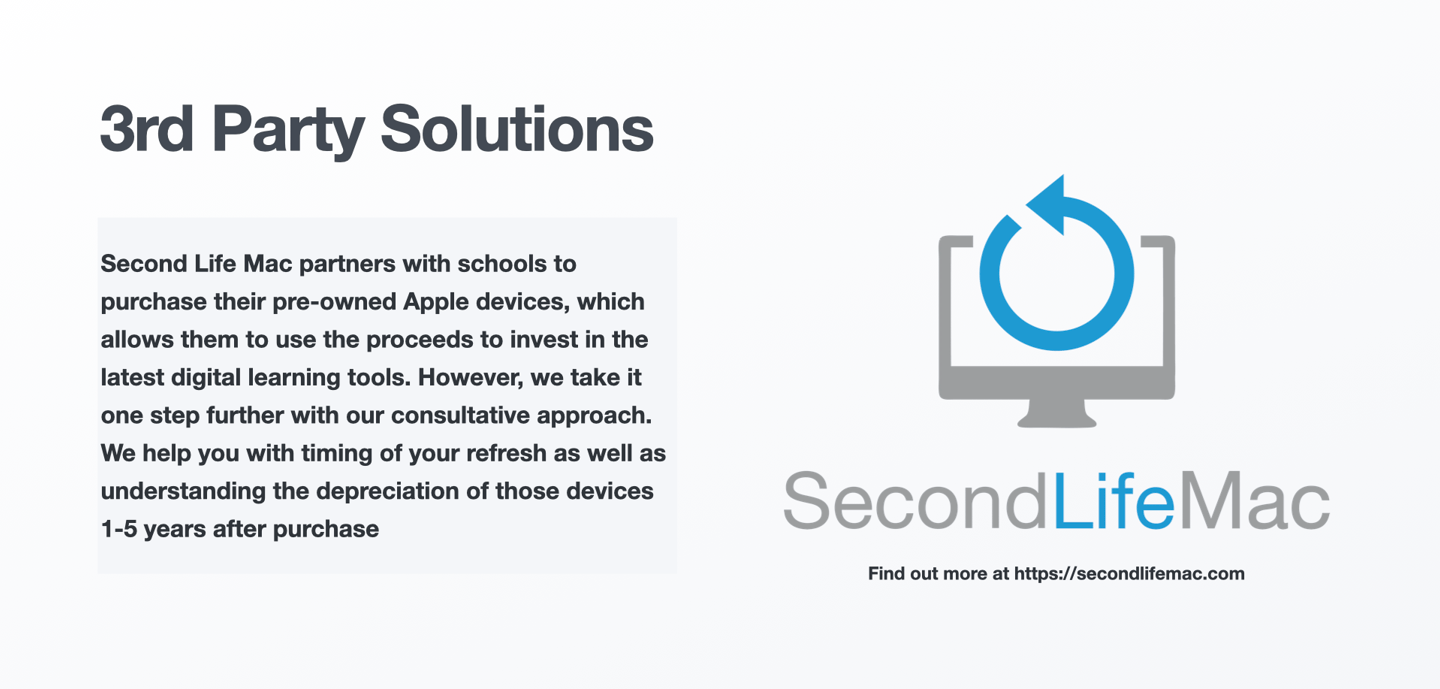 3rd Party Solutions

Second Life Mac partners with schools to purchase their pre-owned Apple devices, which allows them to use the proceeds to invest in the latest digital learning tools. However, we take it one step further with our consultative approach. We help you with timing of your refresh as well as understanding the depreciation of those devices 1-5 years after purchase

SecondLifeMac

Find out more at https://secondlifemac.com